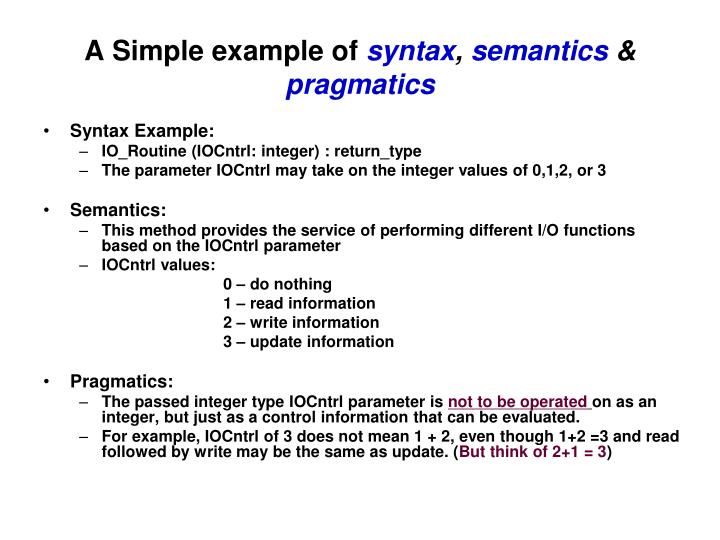 A Simple example of syntax, semantics & pragmatics

• Syntax Example:
– IO_Routine (IOCntrl: integer) : return_type
– The parameter IOCntrl may take on the integer values of 0,1,2, or 3

• Semantics:
– This method provides the service of performing different I/O functions based on the IOCntrl parameter
– IOCntrl values:
0 – do nothing
1 – read information
2 – write information
3 – update information

• Pragmatics:
– The passed integer type IOCntrl parameter is not to be operated on as an integer, but just as a control information that can be evaluated.
– For example, IOCntrl of 3 does not mean 1 + 2, even though 1+2 =3 and read followed by write may be the same as update. (But think of 2+1 = 3)